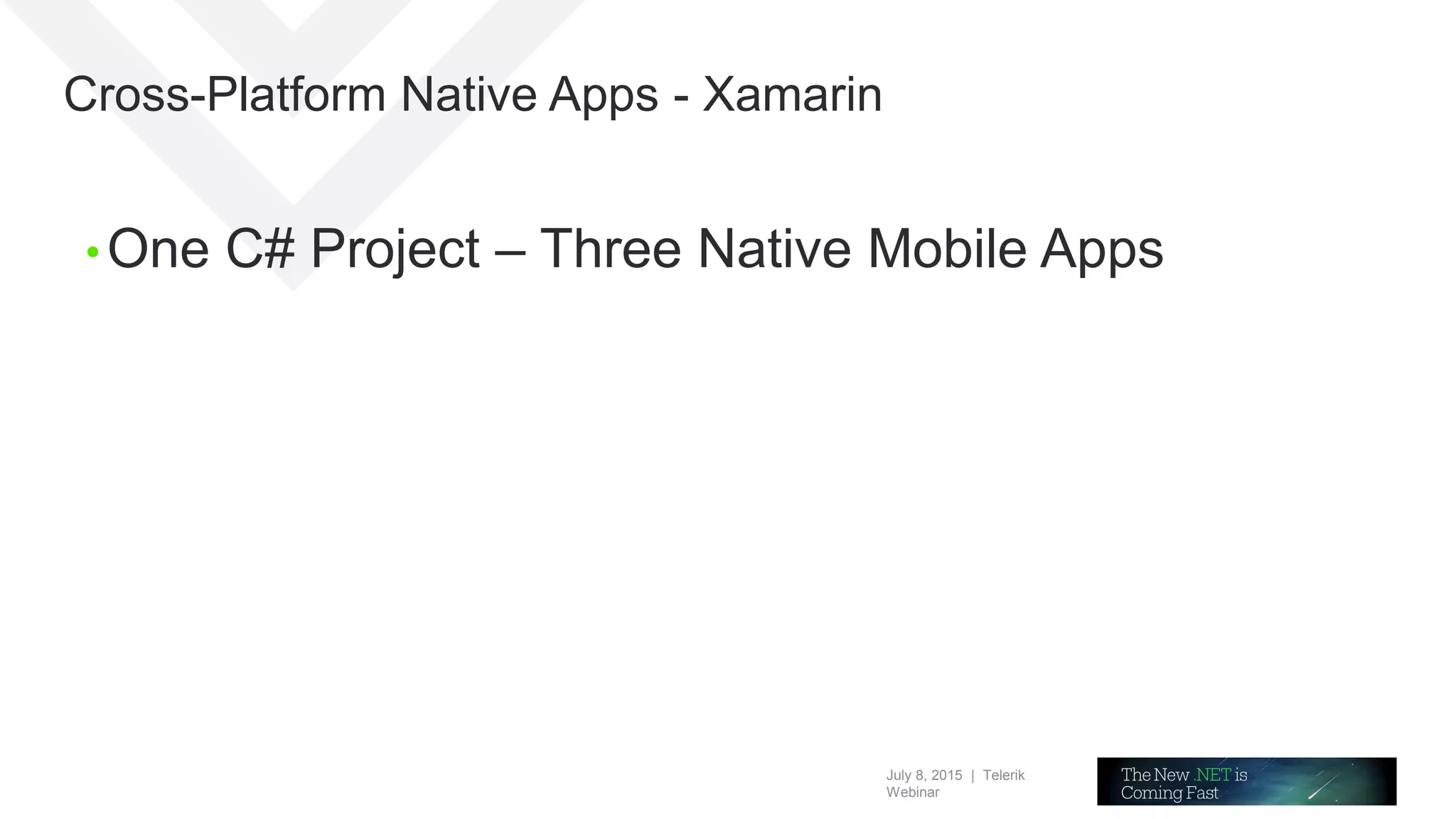 Cross-Platform Native Apps - Xamarin

• One C# Project – Three Native Mobile Apps

July 8, 2015 | Telerik Webinar

The New .NET is Coming Fast